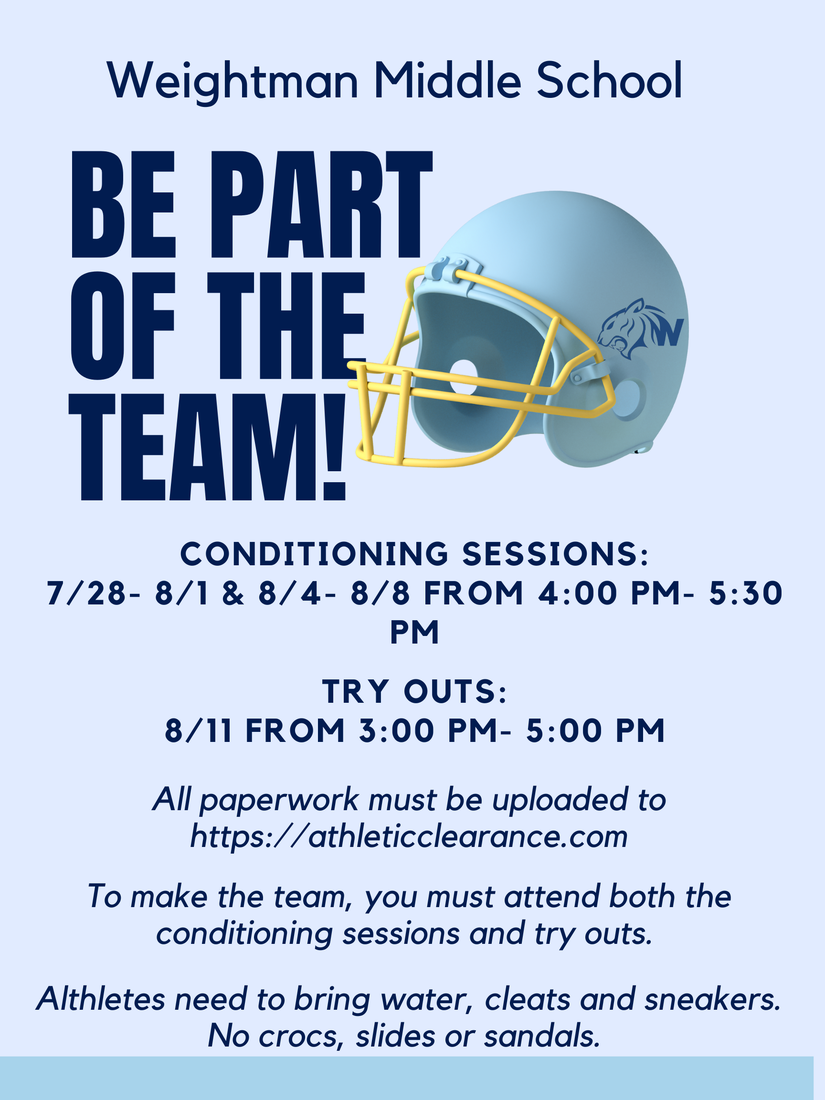 Weightman Middle School

BE PART OF THE TEAM!

W

CONDITIONING SESSIONS:
7/28- 8/1 & 8/4- 8/8 FROM 4:00 PM- 5:30 PM

TRY OUTS:
8/11 FROM 3:00 PM- 5:00 PM

All paperwork must be uploaded to https://athleticclearance.com

To make the team, you must attend both the conditioning sessions and try outs.

Althletes need to bring water, cleats and sneakers. No crocs, slides or sandals.